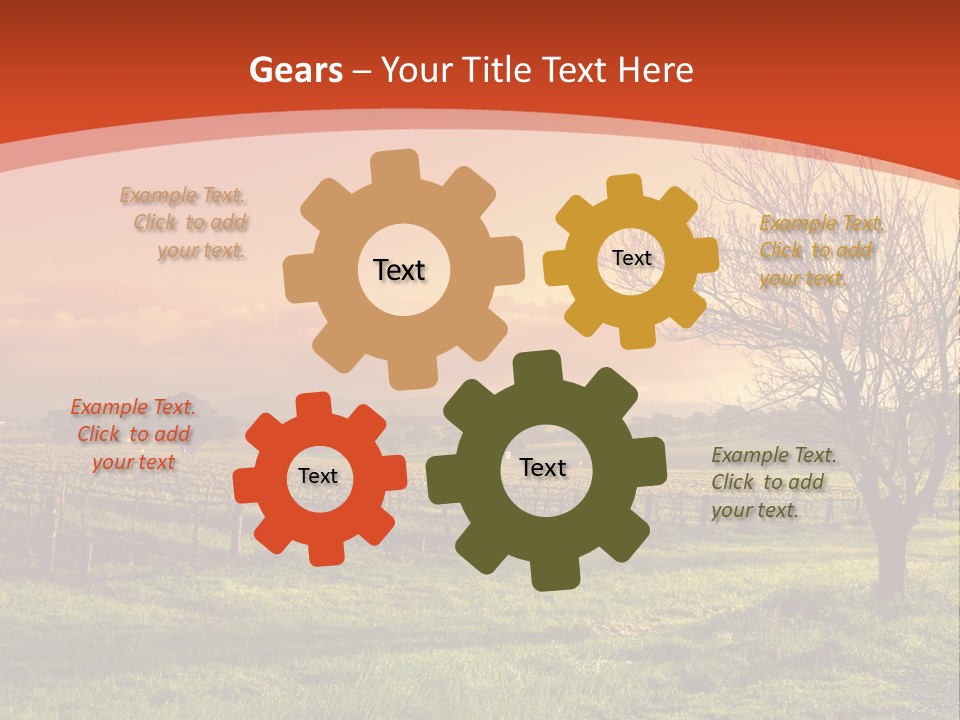 Gears – Your Title Text Here

Example Text. Click to add your text.

Text

Text

Example Text. Click to add your text.

Example Text. Click to add your text

Text

Text

Example Text. Click to add your text.